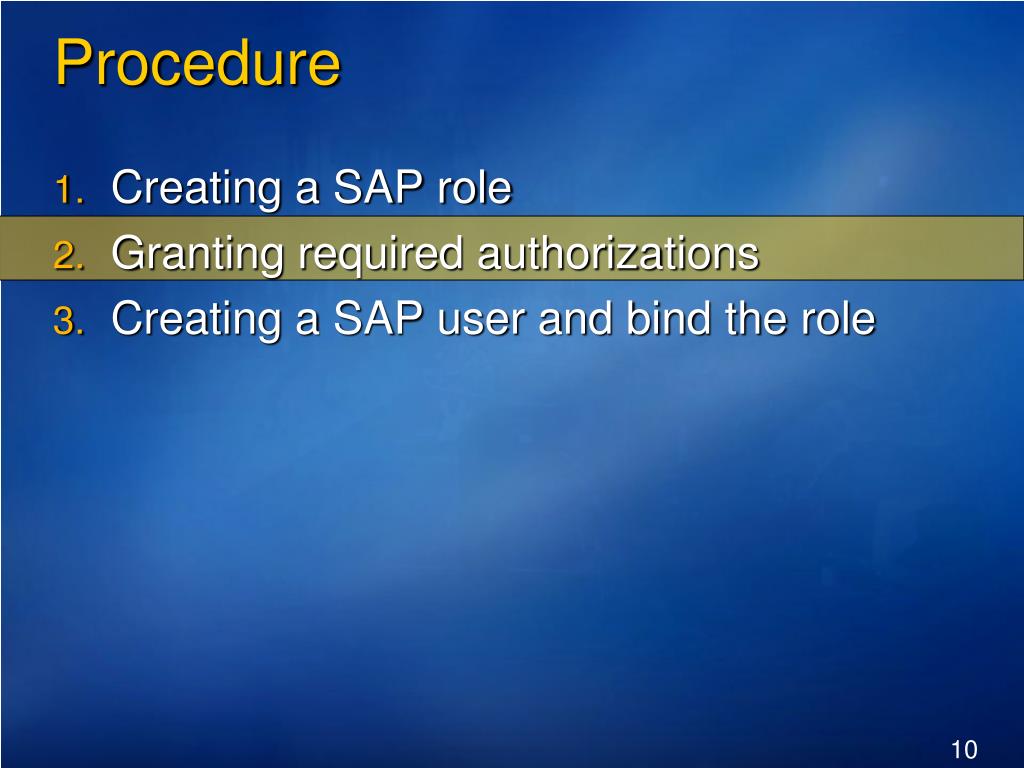 Procedure

1. Creating a SAP role
2. Granting required authorizations
3. Creating a SAP user and bind the role

10